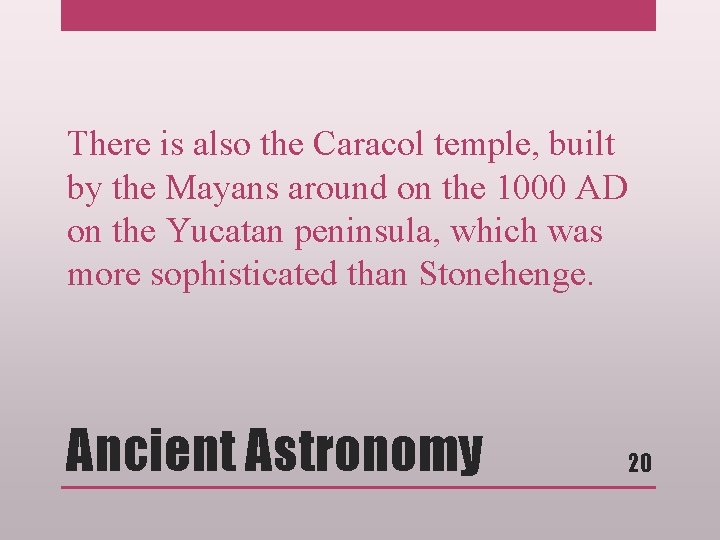 There is also the Caracol temple, built by the Mayans around on the 1000 AD on the Yucatan peninsula, which was more sophisticated than Stonehenge.

Ancient Astronomy

20